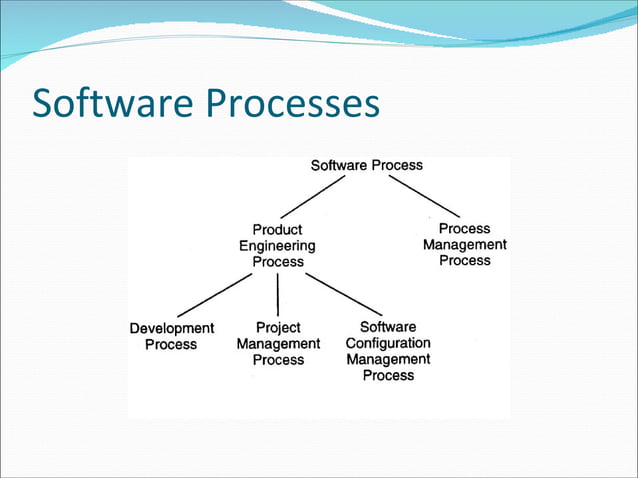 Software Processes

Software Process

Product Engineering Process

Process Management Process

Development Process

Project Management Process

Software Configuration Management Process